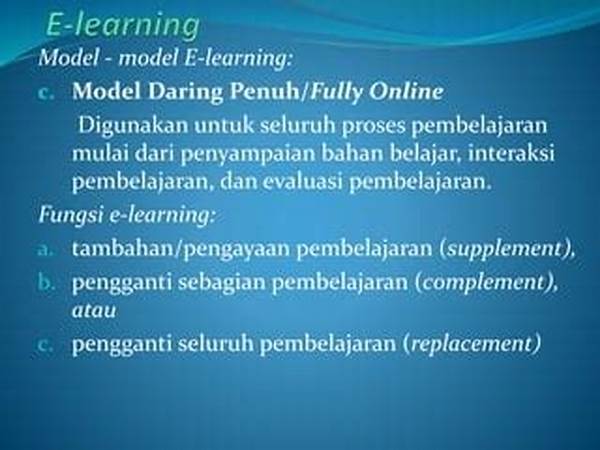 E-learning

Model - model E-learning:

c. Model Daring Penuh/Fully Online

Digunakan untuk seluruh proses pembelajaran mulai dari penyampaian bahan belajar, interaksi pembelajaran, dan evaluasi pembelajaran.

Fungsi e-learning:

a. tambahan/pengayaan pembelajaran (supplement),

b. pengganti sebagian pembelajaran (complement), atau

c. pengganti seluruh pembelajaran (replacement)